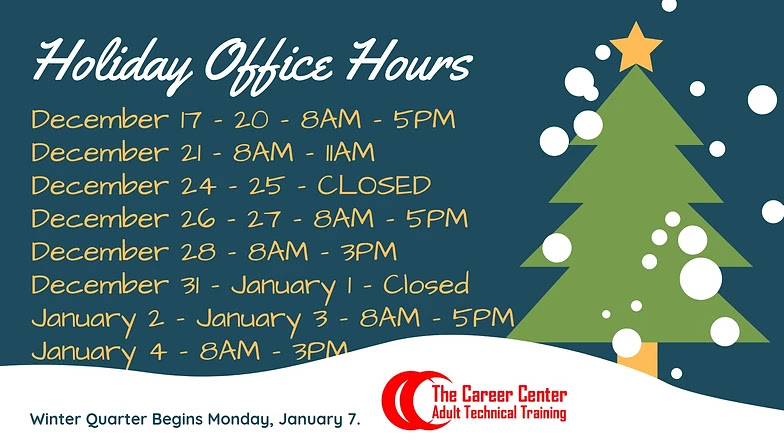 Holiday Office Hours

December 17 - 20 - 8AM - 5PM
December 21 - 8AM - 11AM
December 24 - 25 - CLOSED
December 26 - 27 - 8AM - 5PM
December 28 - 8AM - 3PM
December 31 - January 1 - Closed
January 2 - January 3 - 8AM - 5PM
January 4 - 8AM - 3PM

Winter Quarter Begins Monday, January 7.

The Career Center
Adult Technical Training